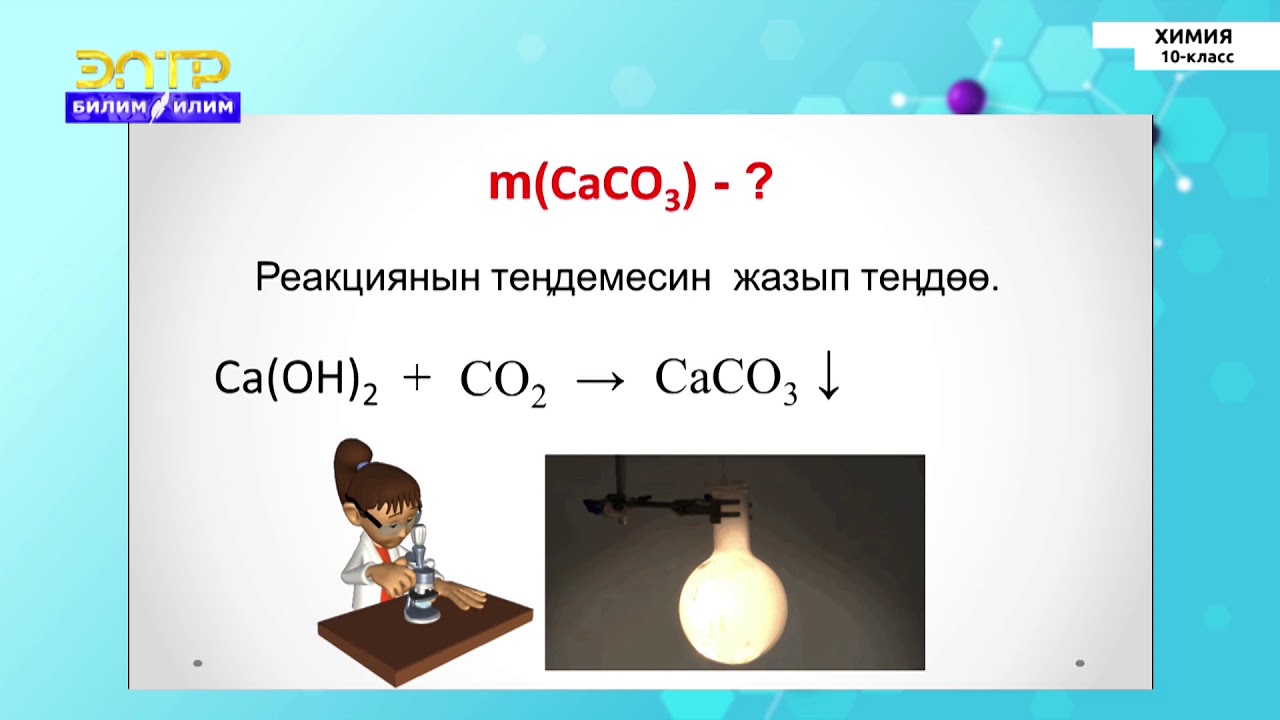 ЭЛТР
БИЛИМ ИЛИМ

ХИМИЯ
10-класс

$m(CaCO_3)$ - ?

Реакциянын теңдемесин жазып теңдөө.

$Ca(OH)_2 + CO_2 \rightarrow CaCO_3 \downarrow$